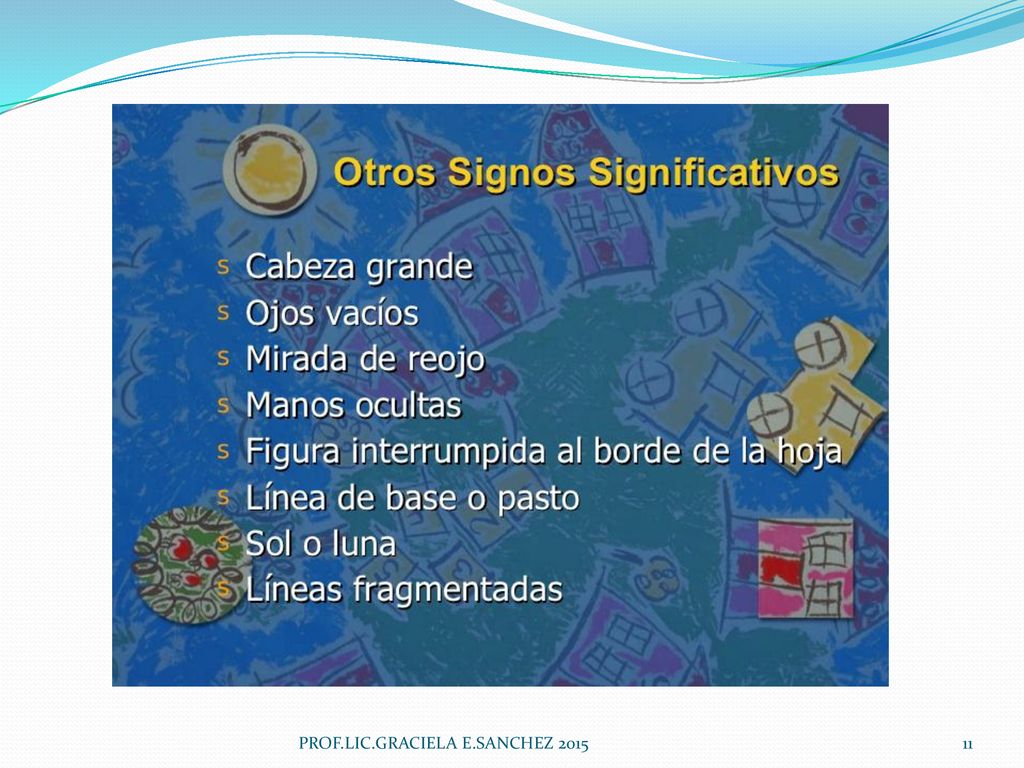 Otros Signos Significativos

s Cabeza grande
s Ojos vacíos
s Mirada de reojo
s Manos ocultas
s Figura interrumpida al borde de la hoja
s Línea de base o pasto
s Sol o luna
s Líneas fragmentadas

PROF.LIC.GRACIELA E.SANCHEZ 2015

11